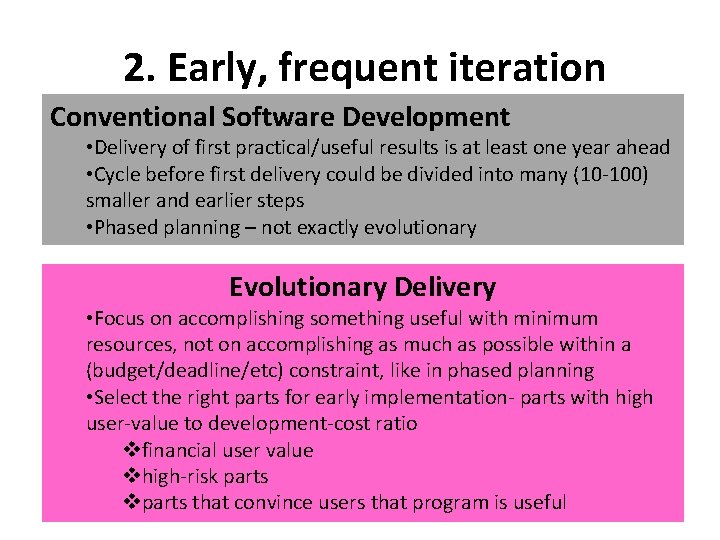 2. Early, frequent iteration

Conventional Software Development

•Delivery of first practical/useful results is at least one year ahead
•Cycle before first delivery could be divided into many (10-100) smaller and earlier steps
•Phased planning – not exactly evolutionary

Evolutionary Delivery

•Focus on accomplishing something useful with minimum resources, not on accomplishing as much as possible within a (budget/deadline/etc) constraint, like in phased planning
•Select the right parts for early implementation- parts with high user-value to development-cost ratio
❖financial user value
❖high-risk parts
❖parts that convince users that program is useful